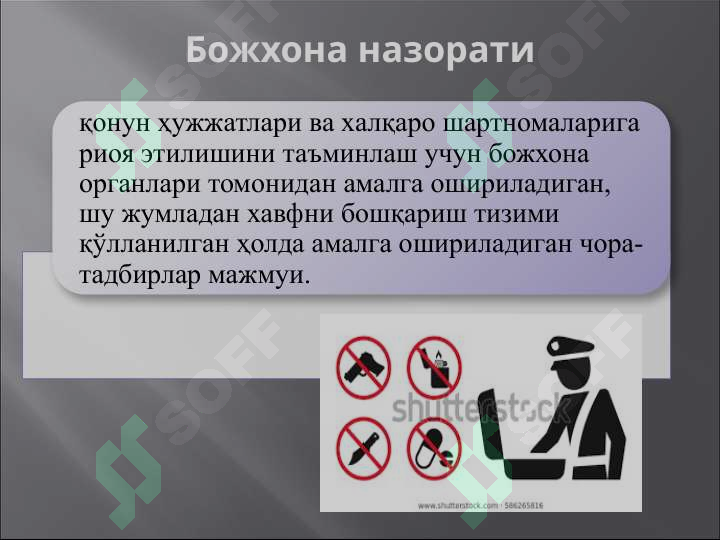 Божхона назорати

қонун ҳужжатлари ва халқаро шартномаларига риоя этилишини таъминлаш учун божхона органлари томонидан амалга ошириладиган, шу жумладан хавфни бошқариш тизими қўлланилган ҳолда амалга ошириладиган чора-тадбирлар мажмуи.

shutterstock

www.shutterstock.com · 586265816

SOFF SOFF SOFF SOFF